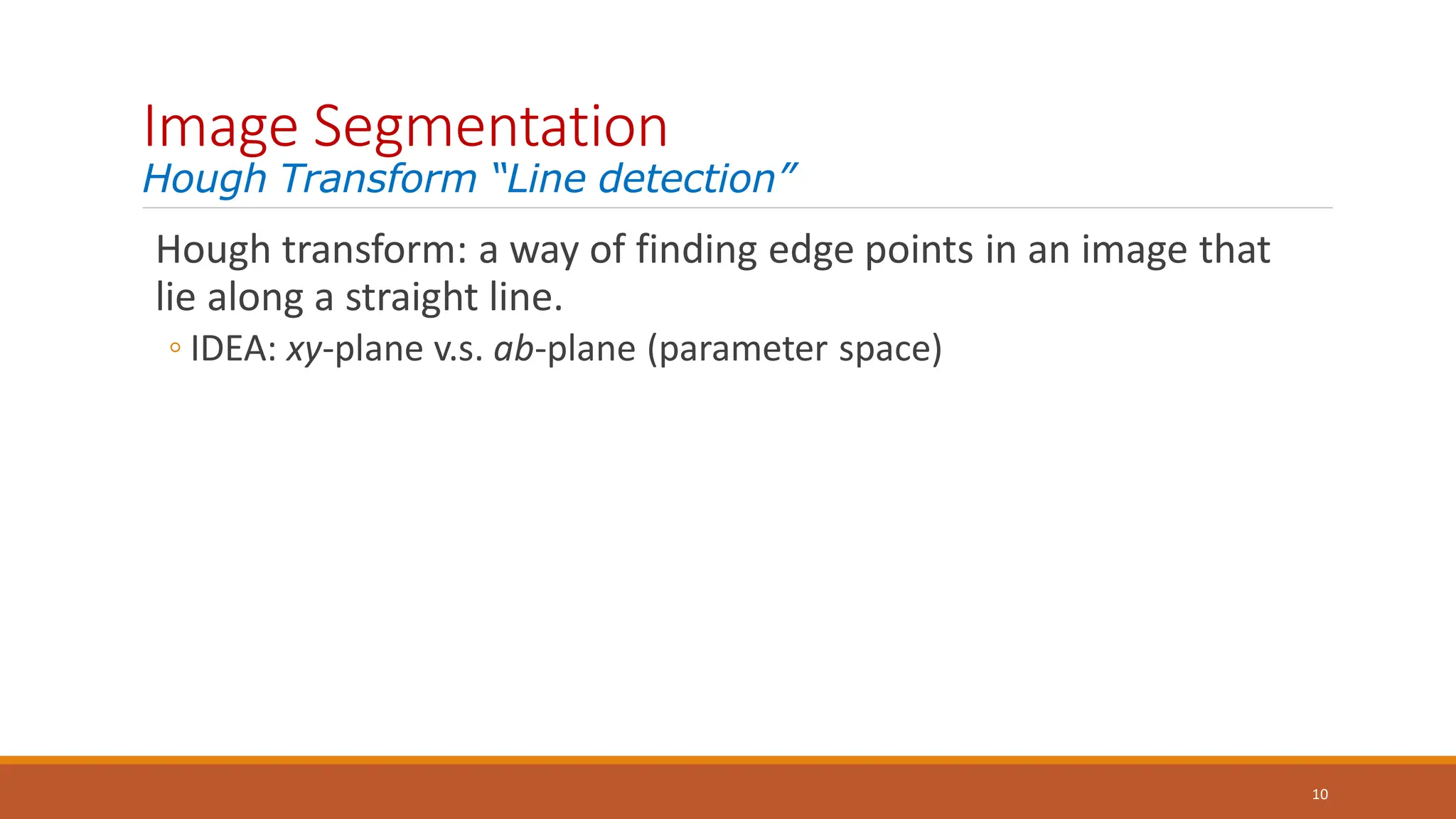 Image Segmentation
Hough Transform “Line detection”

Hough transform: a way of finding edge points in an image that lie along a straight line.

◦ IDEA: xy-plane v.s. ab-plane (parameter space)

10